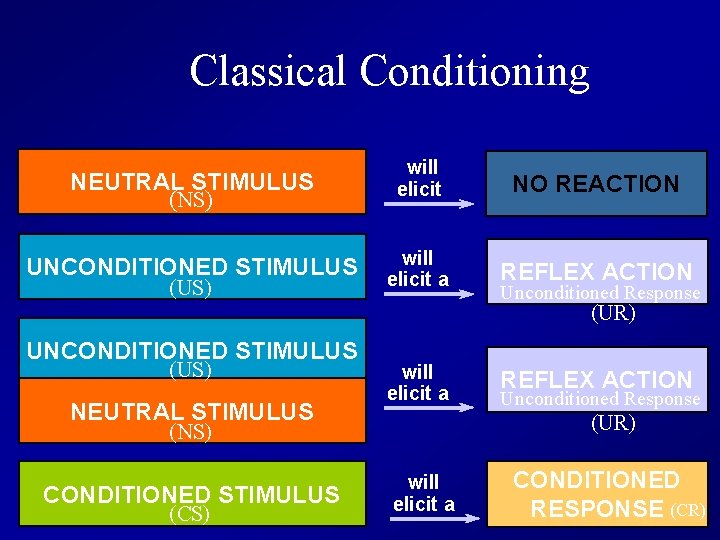 Classical Conditioning

NEUTRAL STIMULUS (NS)

will elicit

NO REACTION

UNCONDITIONED STIMULUS (US)

will elicit a

REFLEX ACTION Unconditioned Response (UR)

UNCONDITIONED STIMULUS (US)

NEUTRAL STIMULUS (NS)

will elicit a

REFLEX ACTION Unconditioned Response (UR)

CONDITIONED STIMULUS (CS)

will elicit a

CONDITIONED RESPONSE (CR)